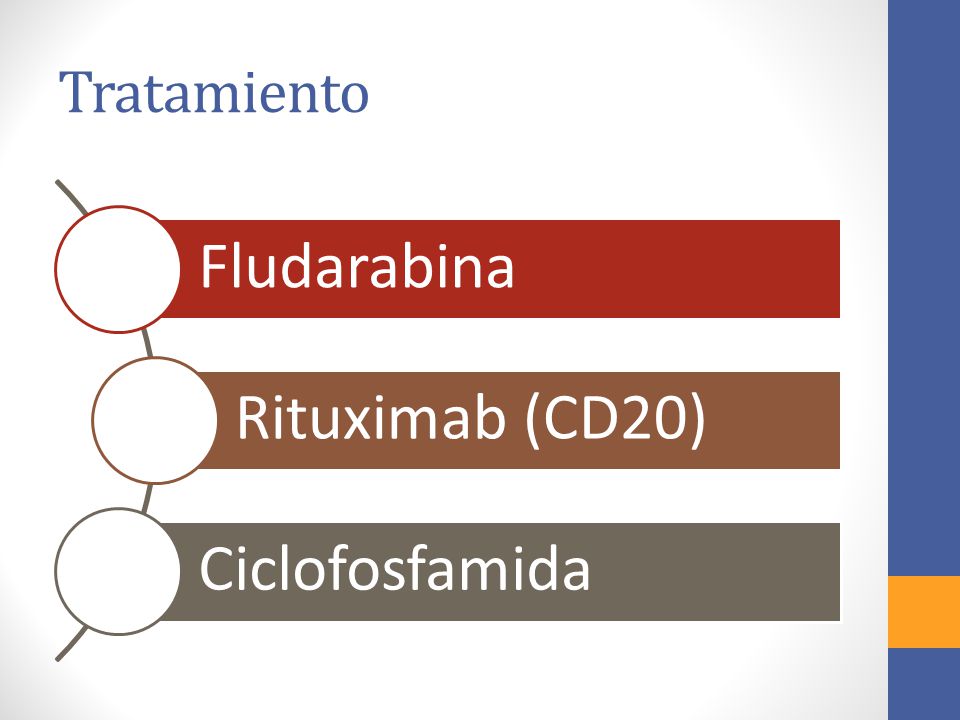 Tratamiento

Fludarabina

Rituximab (CD20)

Ciclofosfamida